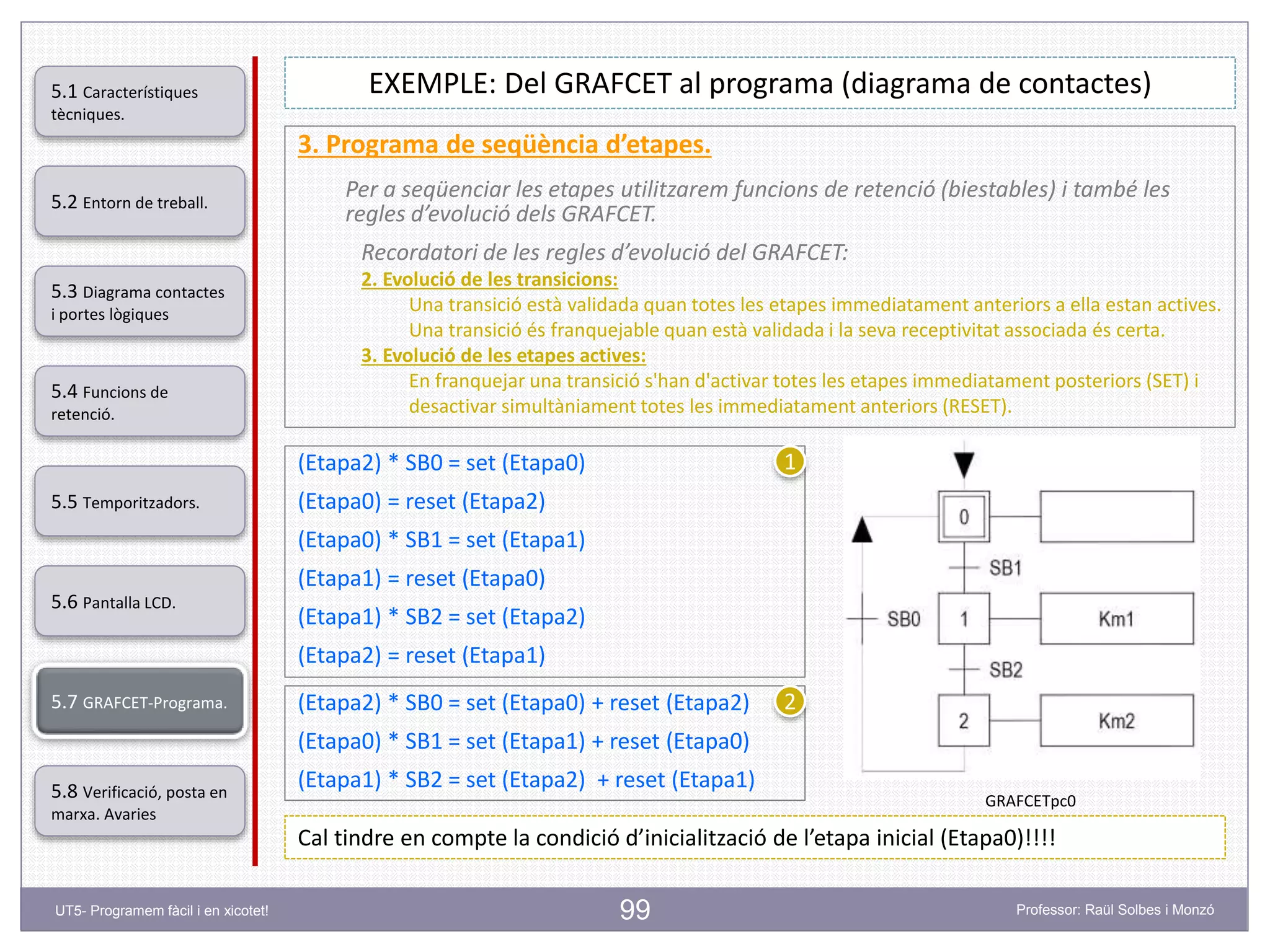 5.1 Característiques tècniques.

5.2 Entorn de treball.

5.3 Diagrama contactes i portes lògiques

5.4 Funcions de retenció.

5.5 Temporitzadors.

5.6 Pantalla LCD.

5.7 GRAFCET-Programa.

5.8 Verificació, posta en marxa. Avaries

EXEMPLE: Del GRAFCET al programa (diagrama de contactes)

3. Programa de seqüència d'etapes.

Per a seqüenciar les etapes utilitzarem funcions de retenció (biestables) i també les regles d'evolució dels GRAFCET.

Recordatori de les regles d'evolució del GRAFCET:
2. Evolució de les transicions:
Una transició està validada quan totes les etapes immediatament anteriors a ella estan actives.
Una transició és franquejable quan està validada i la seva receptivitat associada és certa.
3. Evolució de les etapes actives:
En franquejar una transició s'han d'activar totes les etapes immediatament posteriors (SET) i desactivar simultàniament totes les immediatament anteriors (RESET).

1
(Etapa2) * SB0 = set (Etapa0)
(Etapa0) = reset (Etapa2)
(Etapa0) * SB1 = set (Etapa1)
(Etapa1) = reset (Etapa0)
(Etapa1) * SB2 = set (Etapa2)
(Etapa2) = reset (Etapa1)

2
(Etapa2) * SB0 = set (Etapa0) + reset (Etapa2)
(Etapa0) * SB1 = set (Etapa1) + reset (Etapa0)
(Etapa1) * SB2 = set (Etapa2) + reset (Etapa1)

0
SB1
SB0
1
Km1
SB2
2
Km2

GRAFCETpc0

Cal tindre en compte la condició d'inicialització de l'etapa inicial (Etapa0)!!!!

UT5- Programem fàcil i en xicotet!
99
Professor: Raül Solbes i Monzó